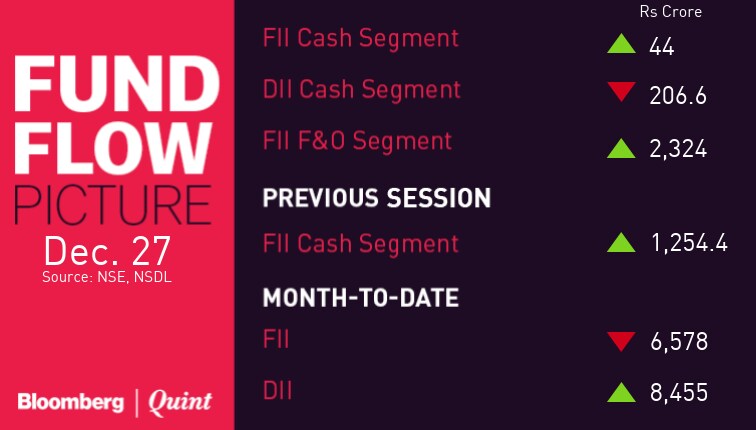 FUND FLOW PICTURE
Dec. 27
Source: NSE, NSDL

Bloomberg | Quint

Rs Crore

FII Cash Segment 44

DII Cash Segment 206.6

FII F&O Segment 2,324

PREVIOUS SESSION

FII Cash Segment 1,254.4

MONTH-TO-DATE

FII 6,578

DII 8,455